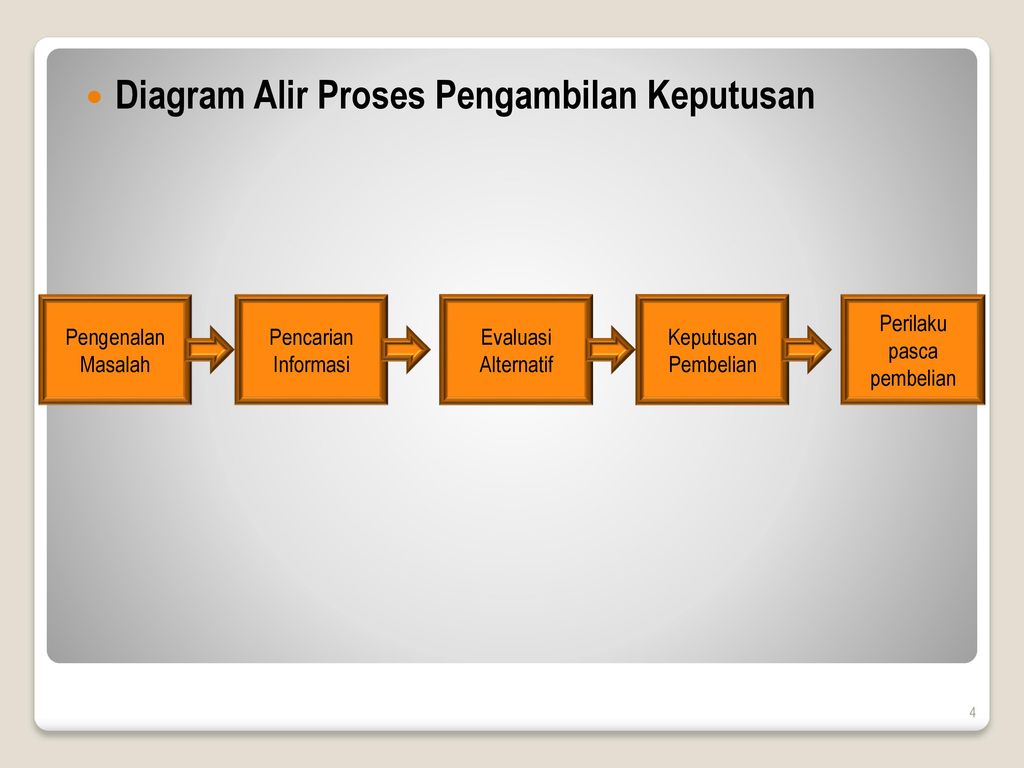 Diagram Alir Proses Pengambilan Keputusan

Pengenalan Masalah

Pencarian Informasi

Evaluasi Alternatif

Keputusan Pembelian

Perilaku pasca pembelian

4